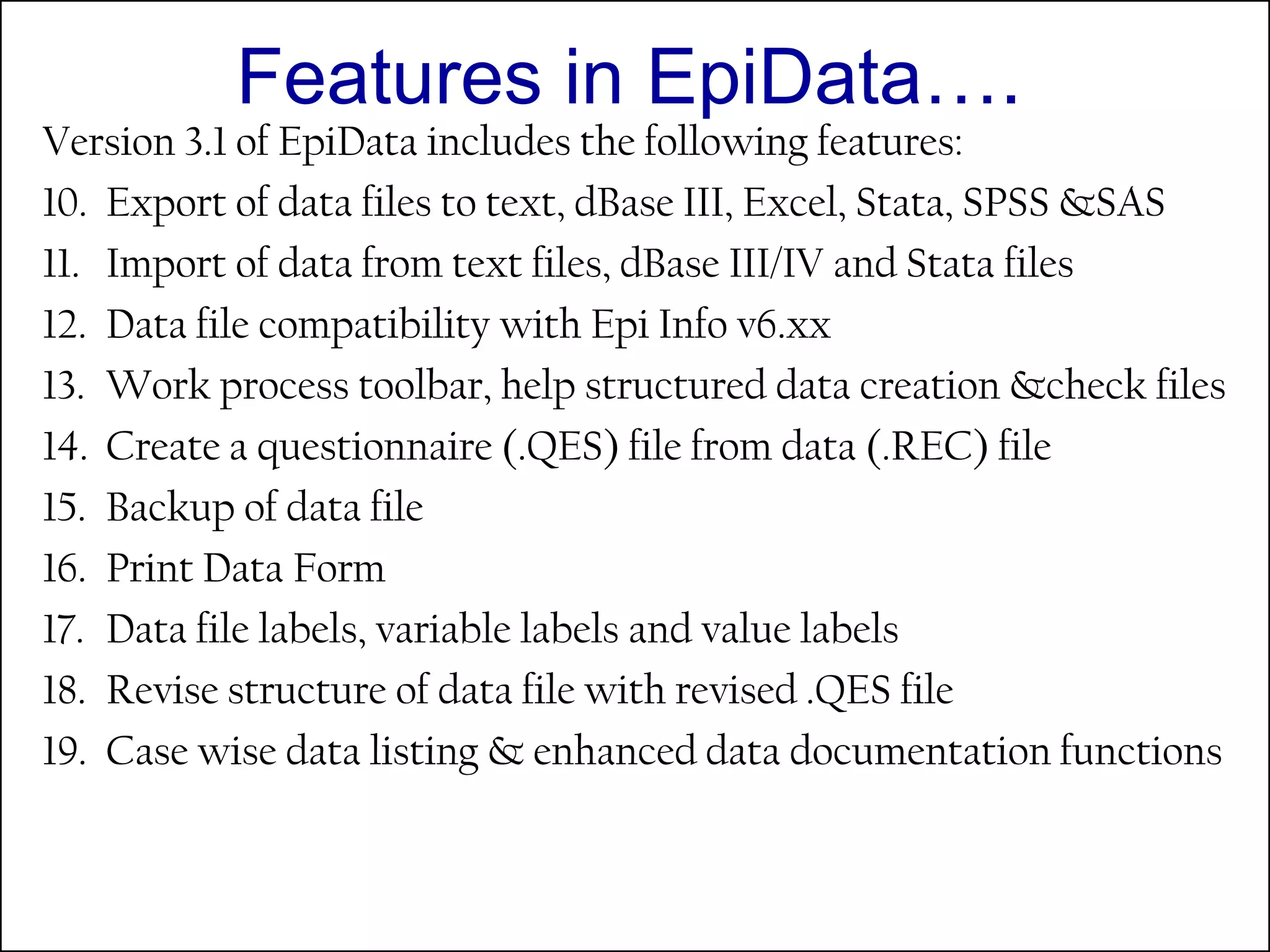 Features in EpiData….

Version 3.1 of EpiData includes the following features:

10. Export of data files to text, dBase III, Excel, Stata, SPSS &SAS
11. Import of data from text files, dBase III/IV and Stata files
12. Data file compatibility with Epi Info v6.xx
13. Work process toolbar, help structured data creation &check files
14. Create a questionnaire (.QES) file from data (.REC) file
15. Backup of data file
16. Print Data Form
17. Data file labels, variable labels and value labels
18. Revise structure of data file with revised .QES file
19. Case wise data listing & enhanced data documentation functions